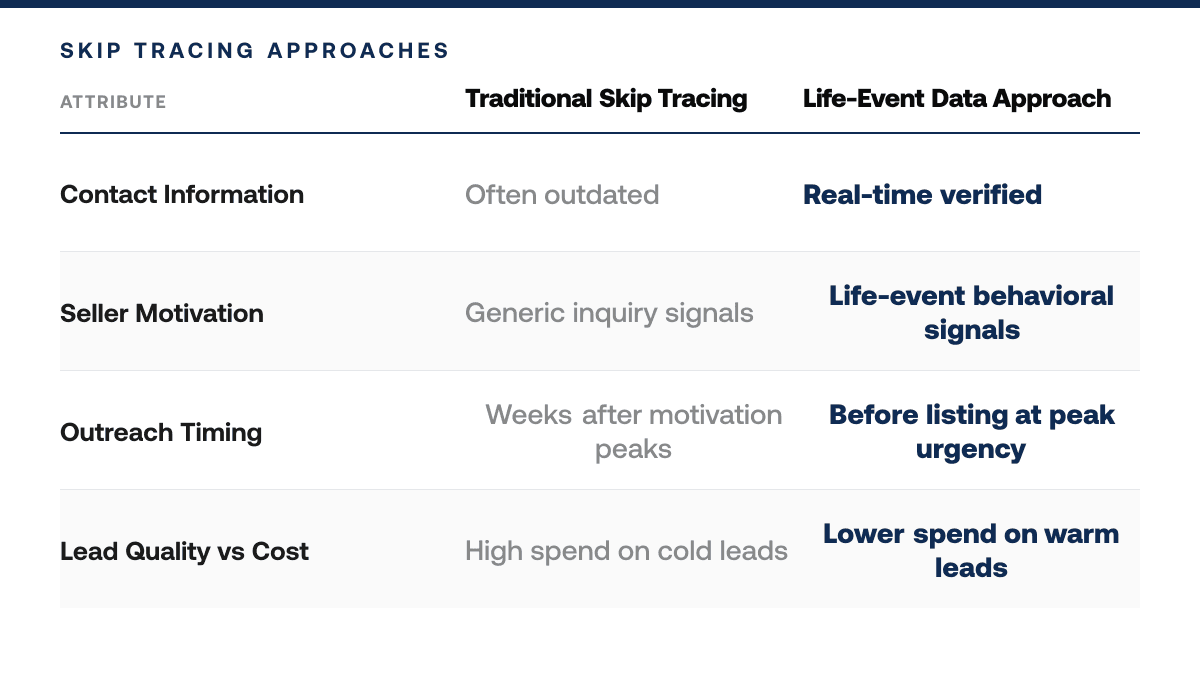 SKIP TRACING APPROACHES

| ATTRIBUTE | Traditional Skip Tracing | Life-Event Data Approach |
|---|---|---|
| Contact Information | Often outdated | Real-time verified |
| Seller Motivation | Generic inquiry signals | Life-event behavioral signals |
| Outreach Timing | Weeks after motivation peaks | Before listing at peak urgency |
| Lead Quality vs Cost | High spend on cold leads | Lower spend on warm leads |